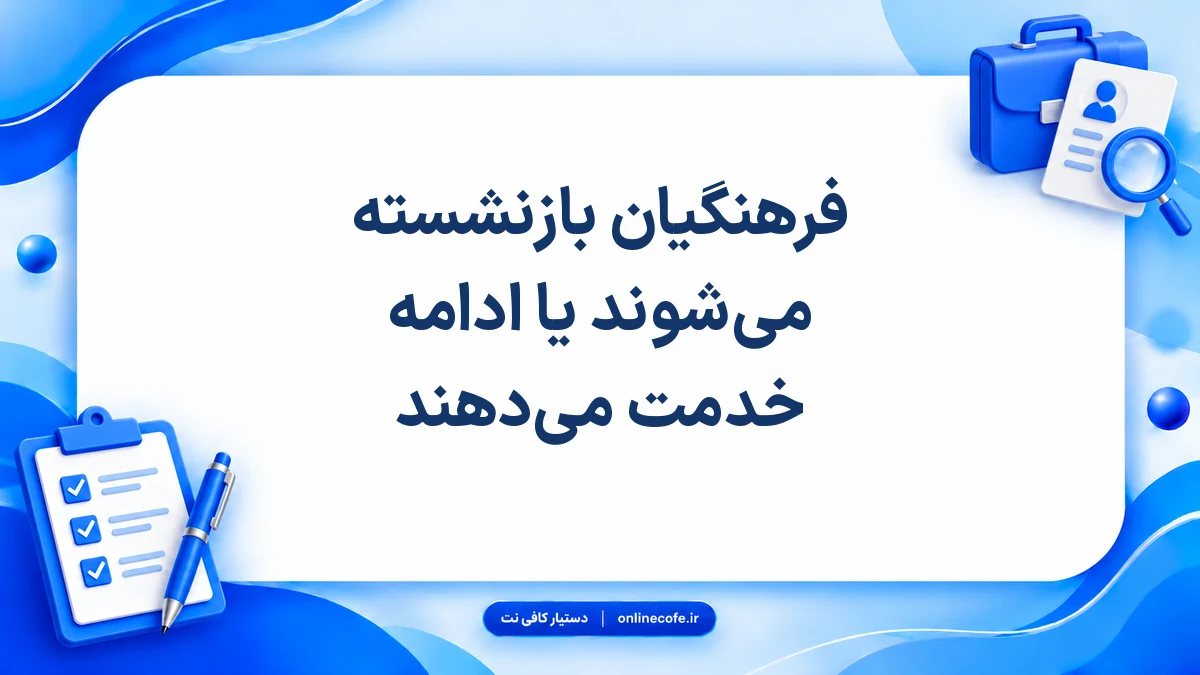 فرهنگیان بازنشسته
می‌شوند یا ادامه
خدمت می‌دهند

دستیار کافی نت | onlinecofe.ir